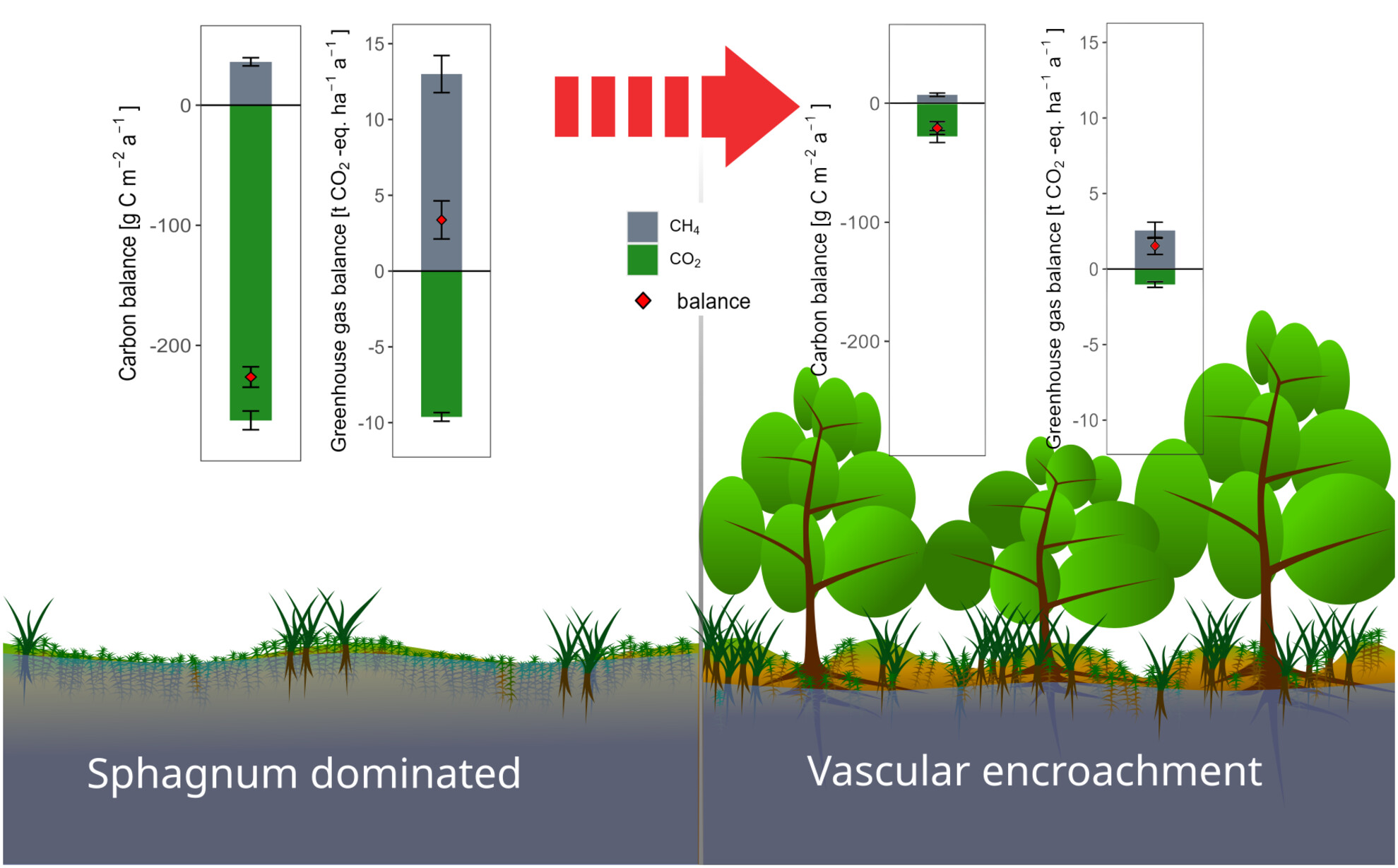 Carbon balance [g C $m^{-2}$ $a^{-1}$]

0
-100
-200

Greenhouse gas balance [t $CO_2$ -eq. $ha^{-1}$ $a^{-1}$]

15
10
5
0
-5
-10

$CH_4$
$CO_2$
balance

Carbon balance [g C $m^{-2}$ $a^{-1}$]

0
-100
-200

Greenhouse gas balance [t $CO_2$ -eq. $ha^{-1}$ $a^{-1}$]

15
10
5
0
-5
-10

Sphagnum dominated

Vascular encroachment